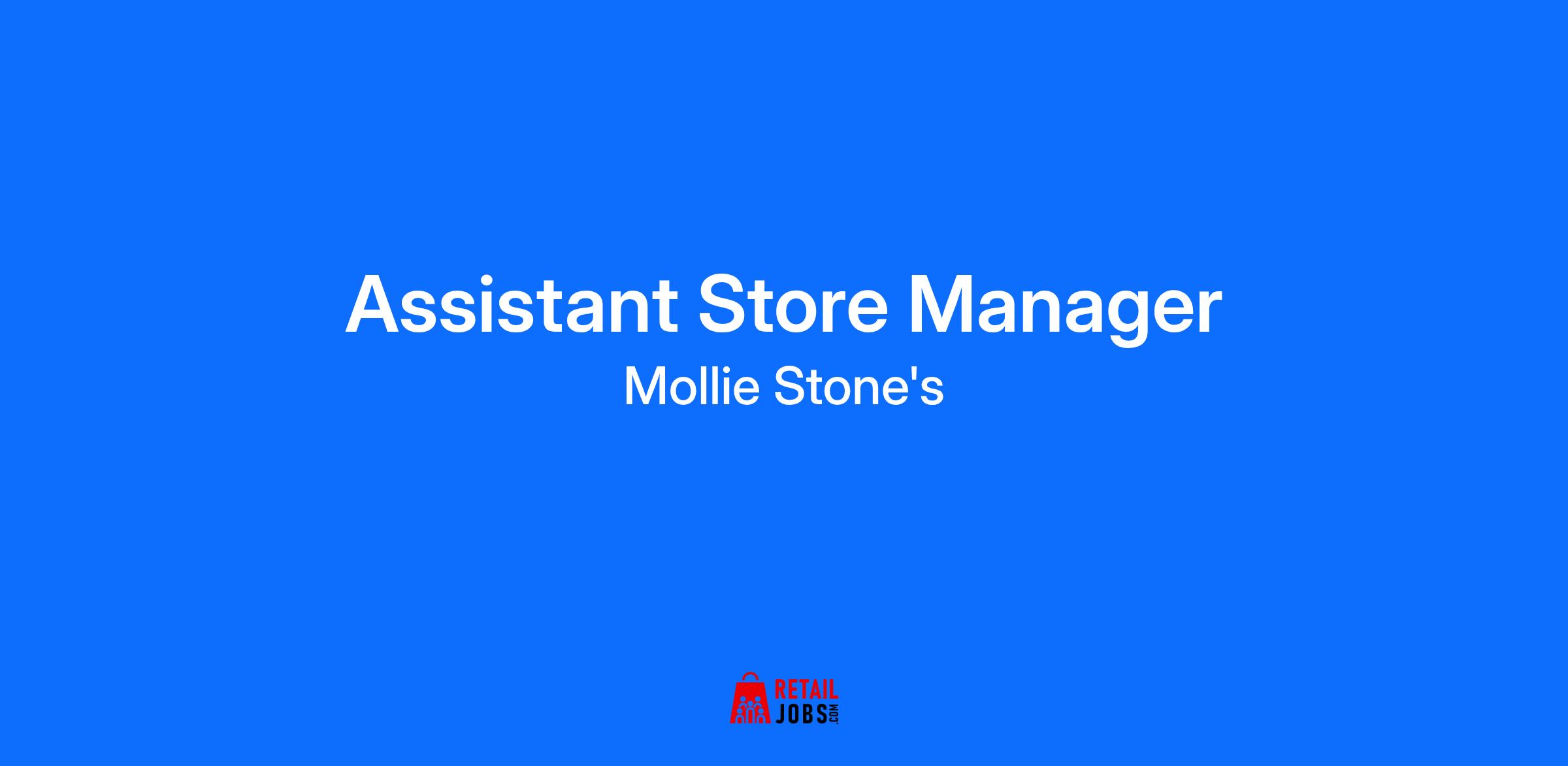 Assistant Store Manager
Mollie Stone's

RETAIL JOBS.COM